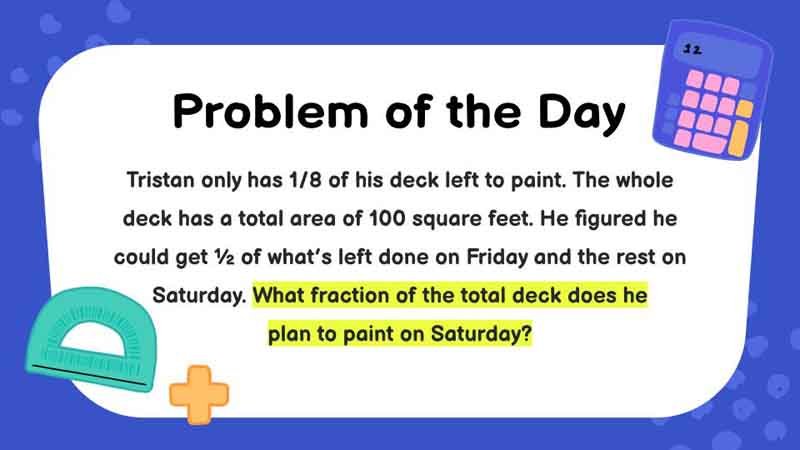 12

Problem of the Day

Tristan only has 1/8 of his deck left to paint. The whole deck has a total area of 100 square feet. He figured he could get ½ of what's left done on Friday and the rest on Saturday. What fraction of the total deck does he plan to paint on Saturday?